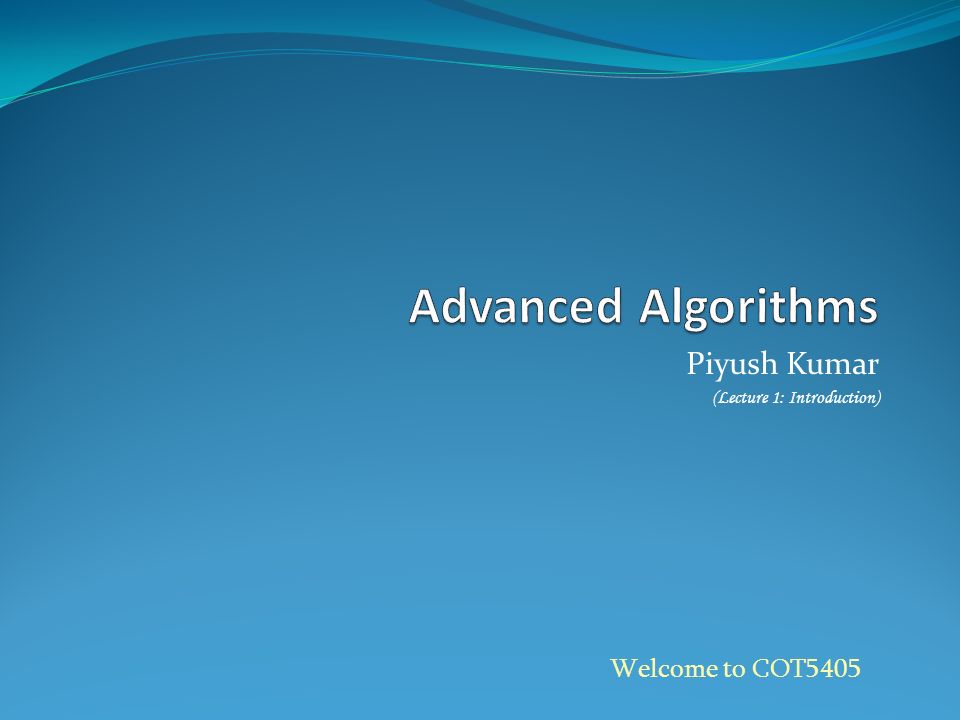 Advanced Algorithms

Piyush Kumar

(Lecture 1: Introduction)

Welcome to COT5405